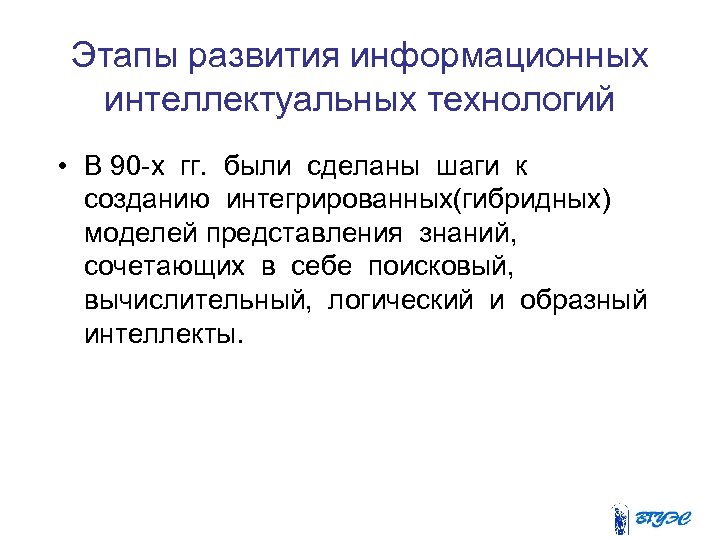 Этапы развития информационных интеллектуальных технологий

• В 90-х гг. были сделаны шаги к созданию интегрированных(гибридных) моделей представления знаний, сочетающих в себе поисковый, вычислительный, логический и образный интеллекты.

ВГУЭС